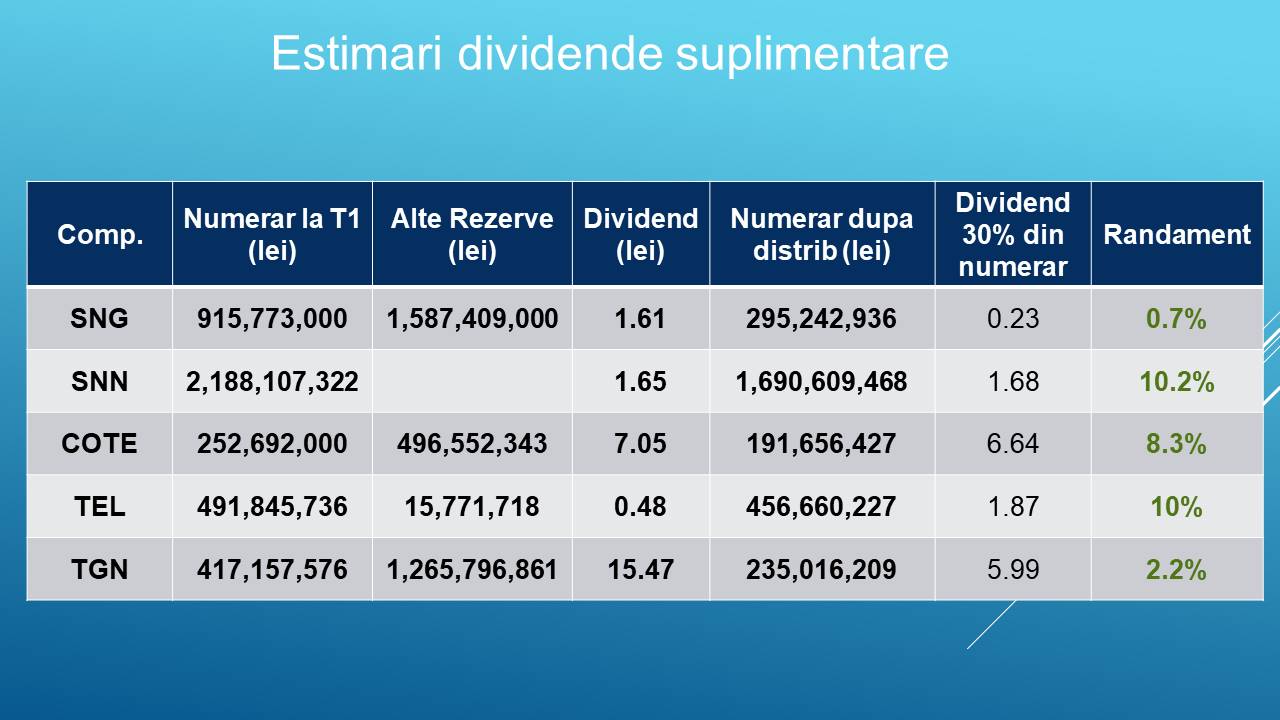 Estimari dividende suplimentare

| Comp. | Numerar la T1 (lei) | Alte Rezerve (lei) | Dividend (lei) | Numerar dupa distrib (lei) | Dividend 30% din numerar | Randament |
|---|---|---|---|---|---|---|
| SNG | 915,773,000 | 1,587,409,000 | 1.61 | 295,242,936 | 0.23 | 0.7% |
| SNN | 2,188,107,322 | | 1.65 | 1,690,609,468 | 1.68 | 10.2% |
| COTE | 252,692,000 | 496,552,343 | 7.05 | 191,656,427 | 6.64 | 8.3% |
| TEL | 491,845,736 | 15,771,718 | 0.48 | 456,660,227 | 1.87 | 10% |
| TGN | 417,157,576 | 1,265,796,861 | 15.47 | 235,016,209 | 5.99 | 2.2% |